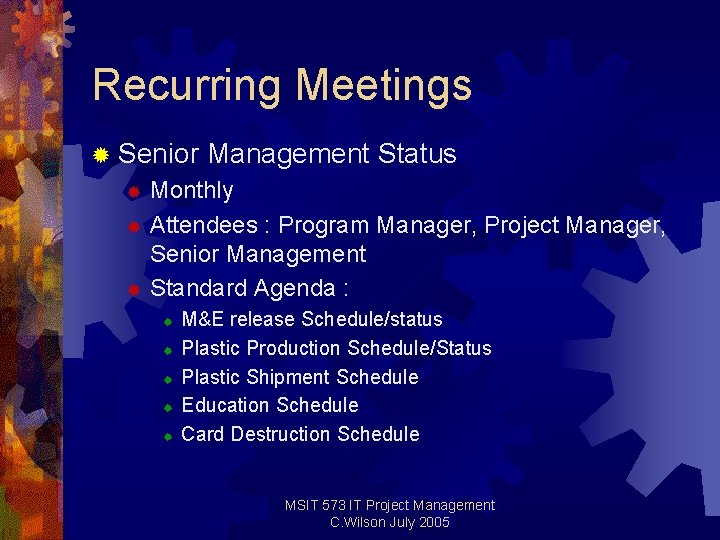 Recurring Meetings

• Senior Management Status
• Monthly
• Attendees : Program Manager, Project Manager, Senior Management
• Standard Agenda :
• M&E release Schedule/status
• Plastic Production Schedule/Status
• Plastic Shipment Schedule
• Education Schedule
• Card Destruction Schedule

MSIT 573 IT Project Management
C.Wilson July 2005